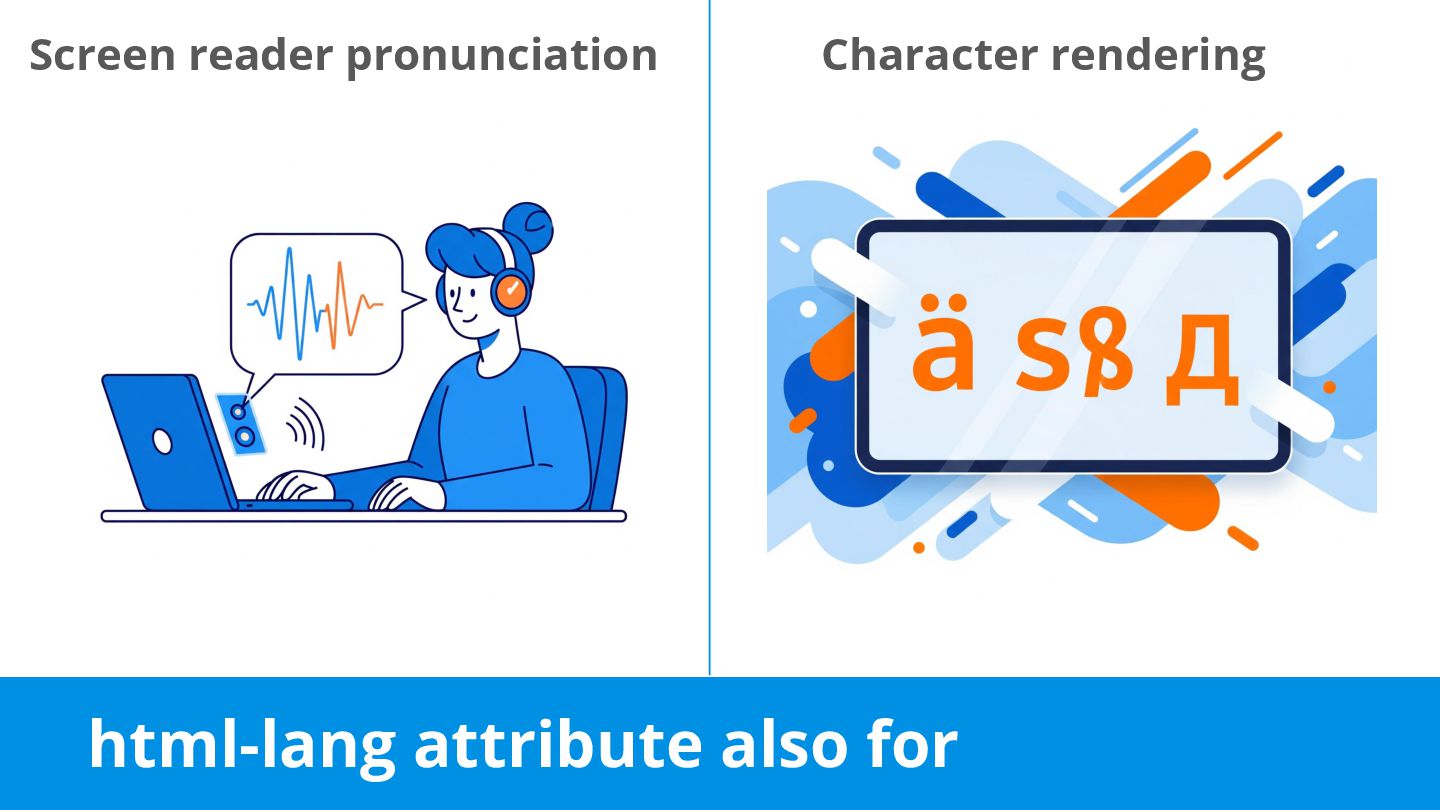 Screen reader pronunciation

Character rendering

ä sß д

html-lang attribute also for